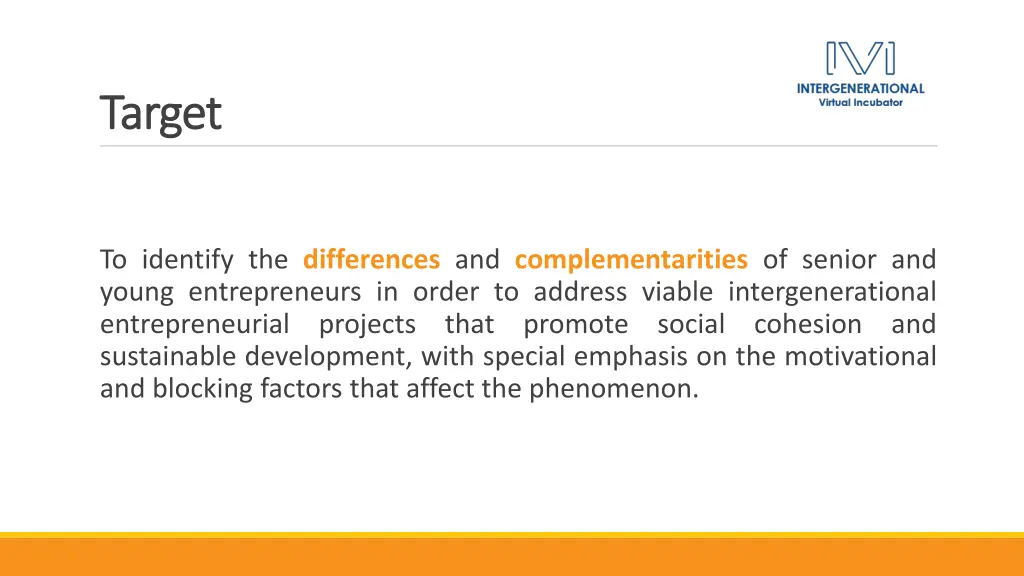 Target

IVI
INTERGENERATIONAL
Virtual Incubator

To identify the differences and complementarities of senior and young entrepreneurs in order to address viable intergenerational entrepreneurial projects that promote social cohesion and sustainable development, with special emphasis on the motivational and blocking factors that affect the phenomenon.